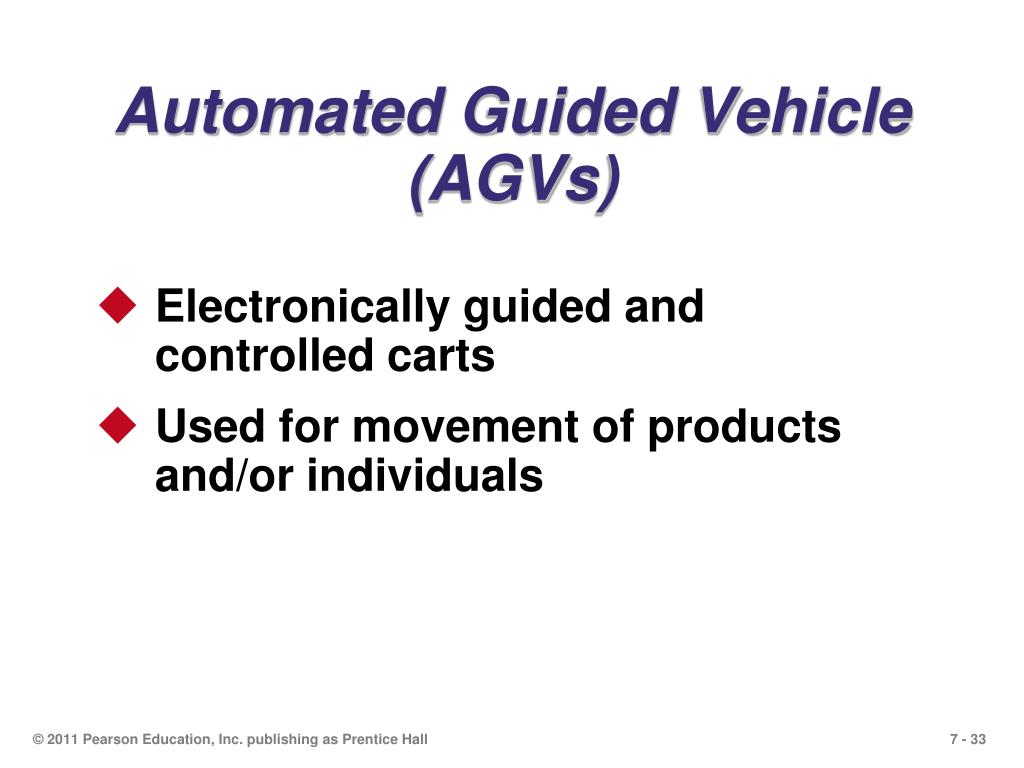 Automated Guided Vehicle (AGVs)

◆ Electronically guided and controlled carts

◆ Used for movement of products and/or individuals

© 2011 Pearson Education, Inc. publishing as Prentice Hall

7 - 33